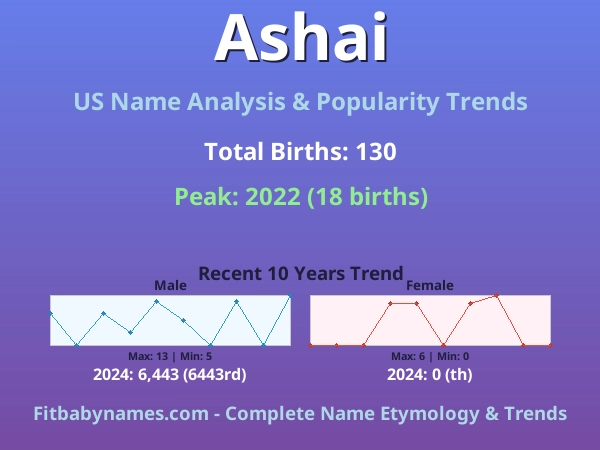 Ashai

US Name Analysis & Popularity Trends

Total Births: 130

Peak: 2022 (18 births)

Recent 10 Years Trend

Male

Max: 13 | Min: 5

2024: 6,443 (6443rd)

Female

Max: 6 | Min: 0

2024: 0 (th)

Fitbabynames.com - Complete Name Etymology & Trends